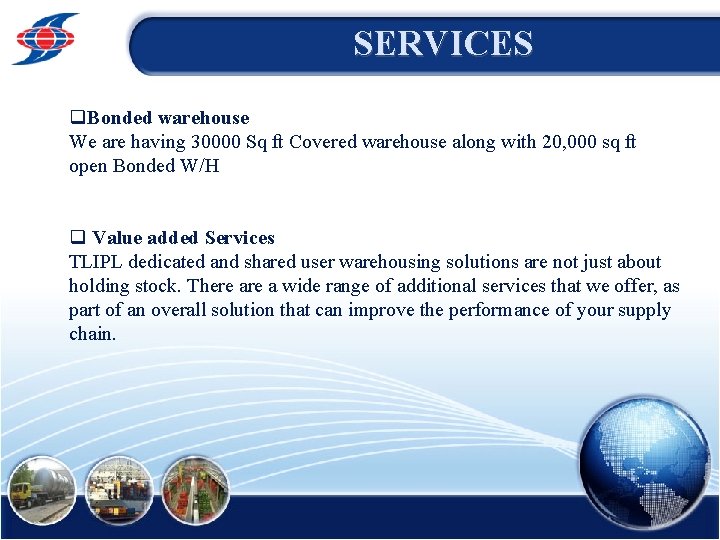 SERVICES

❑Bonded warehouse
We are having 30000 Sq ft Covered warehouse along with 20,000 sq ft open Bonded W/H

❑ Value added Services
TLIPL dedicated and shared user warehousing solutions are not just about holding stock. There are a wide range of additional services that we offer, as part of an overall solution that can improve the performance of your supply chain.